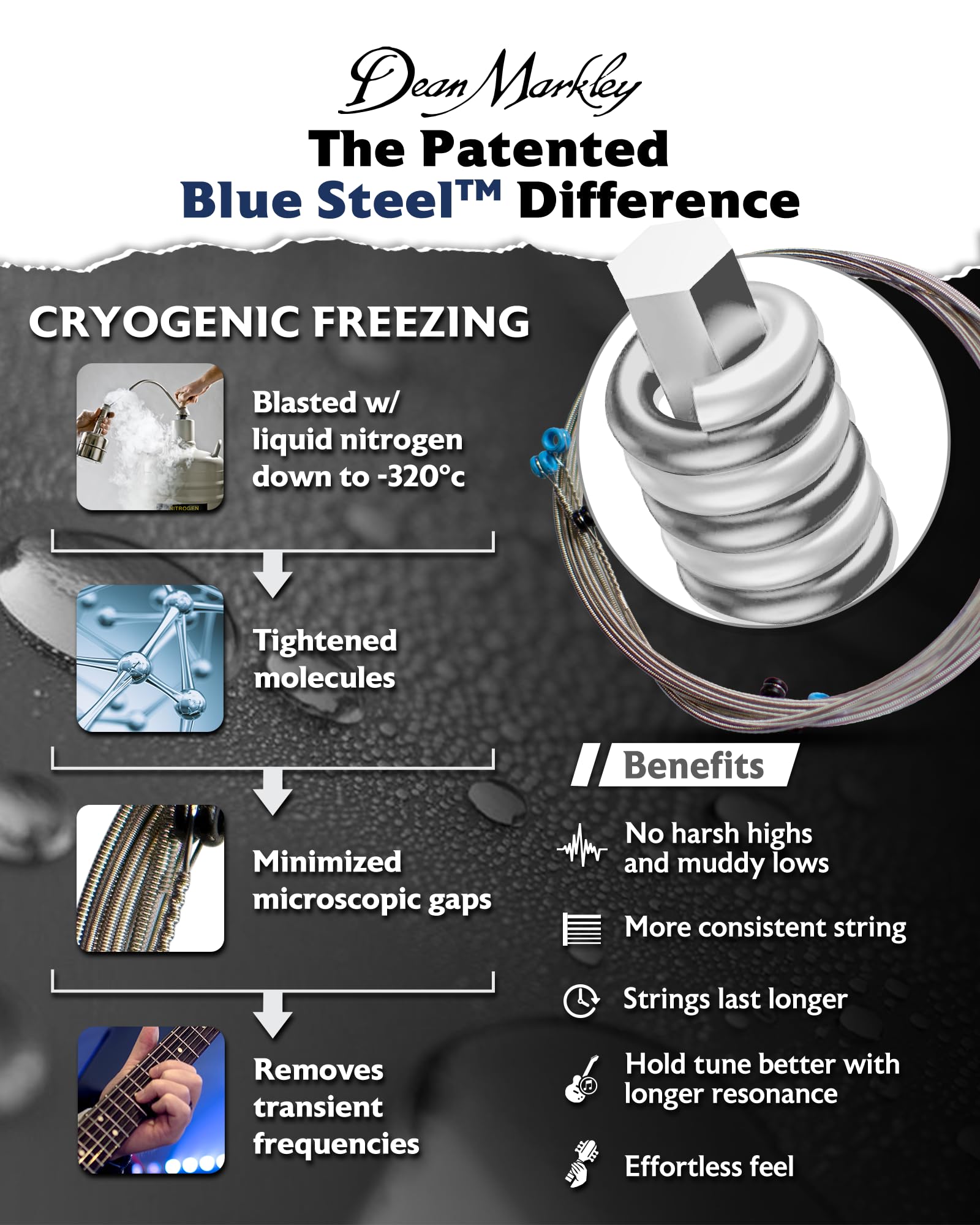 Dean Markley

The Patented
Blue Steel™ Difference

CRYOGENIC FREEZING

NITROGEN

Blasted w/ liquid nitrogen down to -320°c

Tightened molecules

Minimized microscopic gaps

Removes transient frequencies

Benefits

No harsh highs and muddy lows

More consistent string

Strings last longer

Hold tune better with longer resonance

Effortless feel